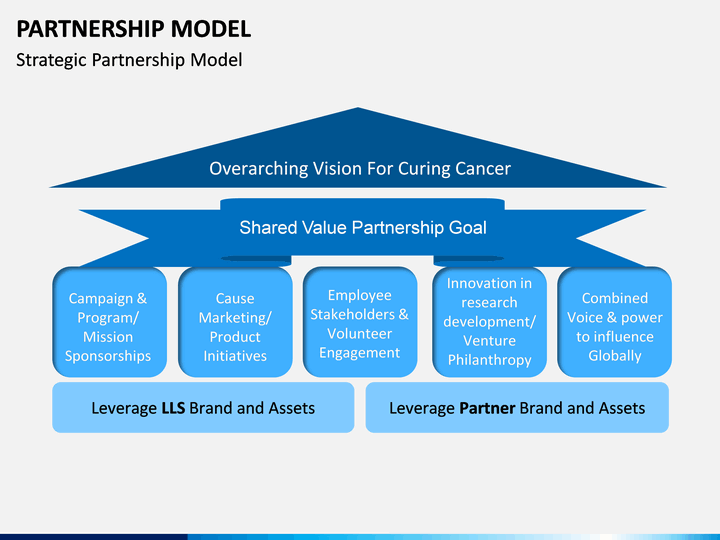 PARTNERSHIP MODEL

Strategic Partnership Model

Overarching Vision For Curing Cancer

Shared Value Partnership Goal

Campaign & Program/ Mission Sponsorships

Cause Marketing/ Product Initiatives

Employee Stakeholders & Volunteer Engagement

Innovation in research development/ Venture Philanthropy

Combined Voice & power to influence Globally

Leverage LLS Brand and Assets

Leverage Partner Brand and Assets